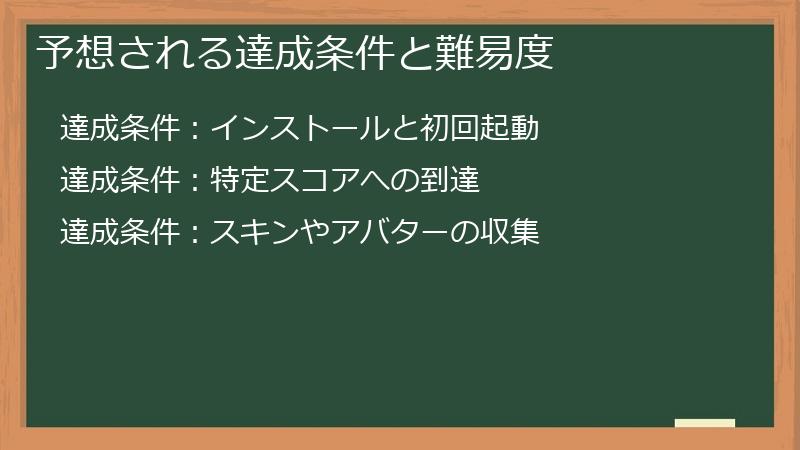 予想される達成条件と難易度

達成条件：インストールと初回起動

達成条件：特定スコアへの到達

達成条件：スキンやアバターの収集